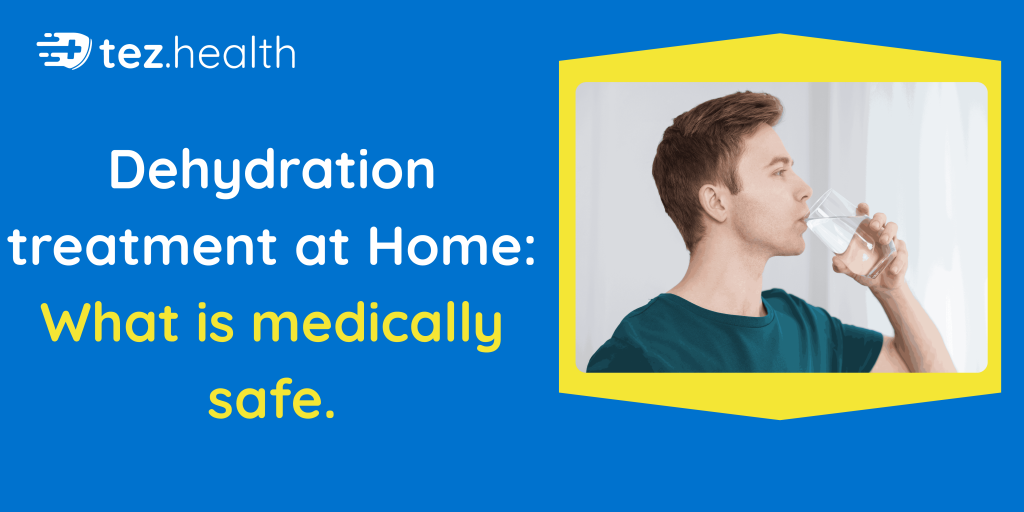 tez.health

Dehydration treatment at Home: What is medically safe.